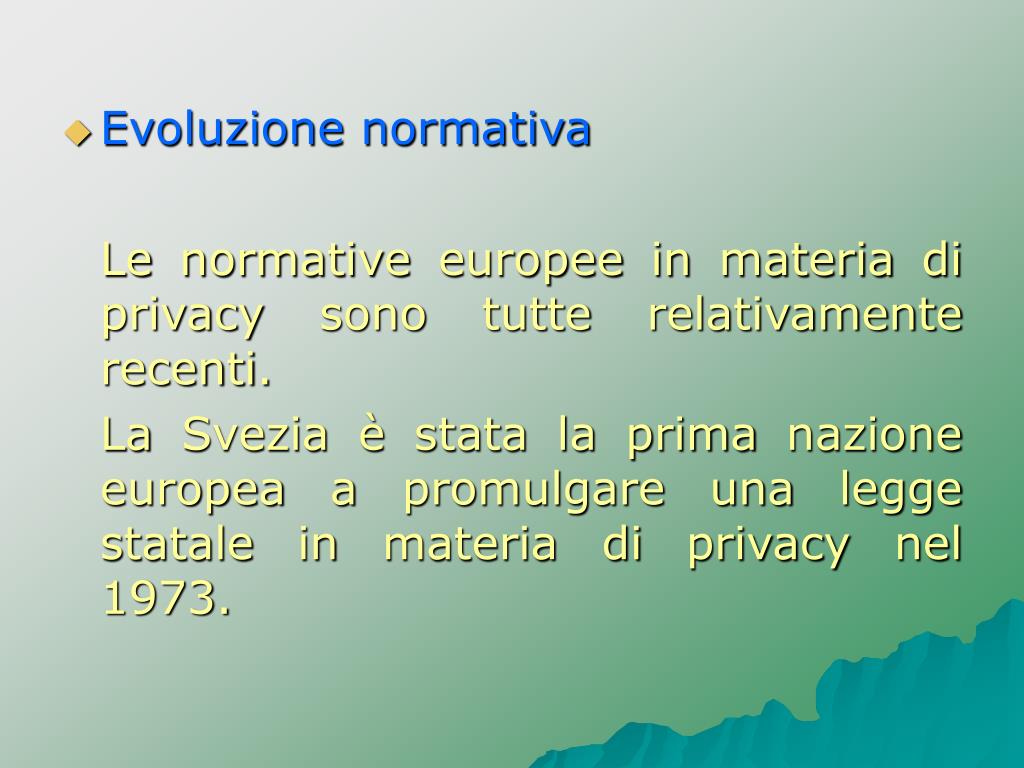 Evoluzione normativa

Le normative europee in materia di privacy sono tutte relativamente recenti.

La Svezia è stata la prima nazione europea a promulgare una legge statale in materia di privacy nel 1973.